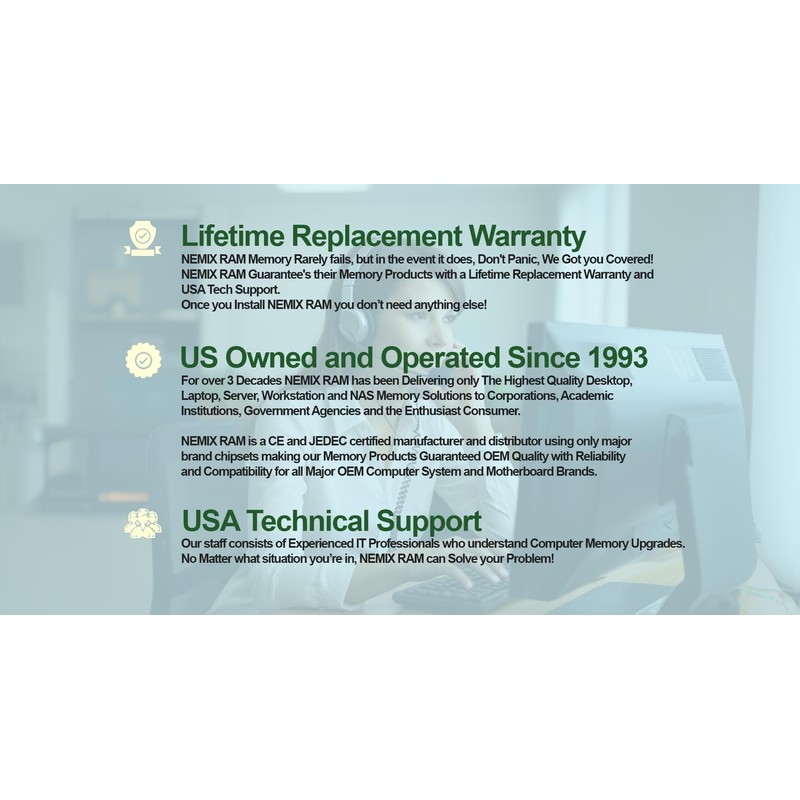 Lifetime Replacement Warranty
NEMIX RAM Memory Rarely fails, but in the event it does, Don't Panic, We Got you Covered! NEMIX RAM Guarantee's their Memory Products with a Lifetime Replacement Warranty and USA Tech Support.
Once you Install NEMIX RAM you don't need anything else!

US Owned and Operated Since 1993
For over 3 Decades NEMIX RAM has been Delivering only The Highest Quality Desktop, Laptop, Server, Workstation and NAS Memory Solutions to Corporations, Academic Institutions, Government Agencies and the Enthusiast Consumer.

NEMIX RAM is a CE and JEDEC certified manufacturer and distributor using only major brand chipsets making our Memory Products Guaranteed OEM Quality with Reliability and Compatibility for all Major OEM Computer System and Motherboard Brands.

USA Technical Support
Our staff consists of Experienced IT Professionals who understand Computer Memory Upgrades. No Matter what situation you're in, NEMIX RAM can Solve your Problem!